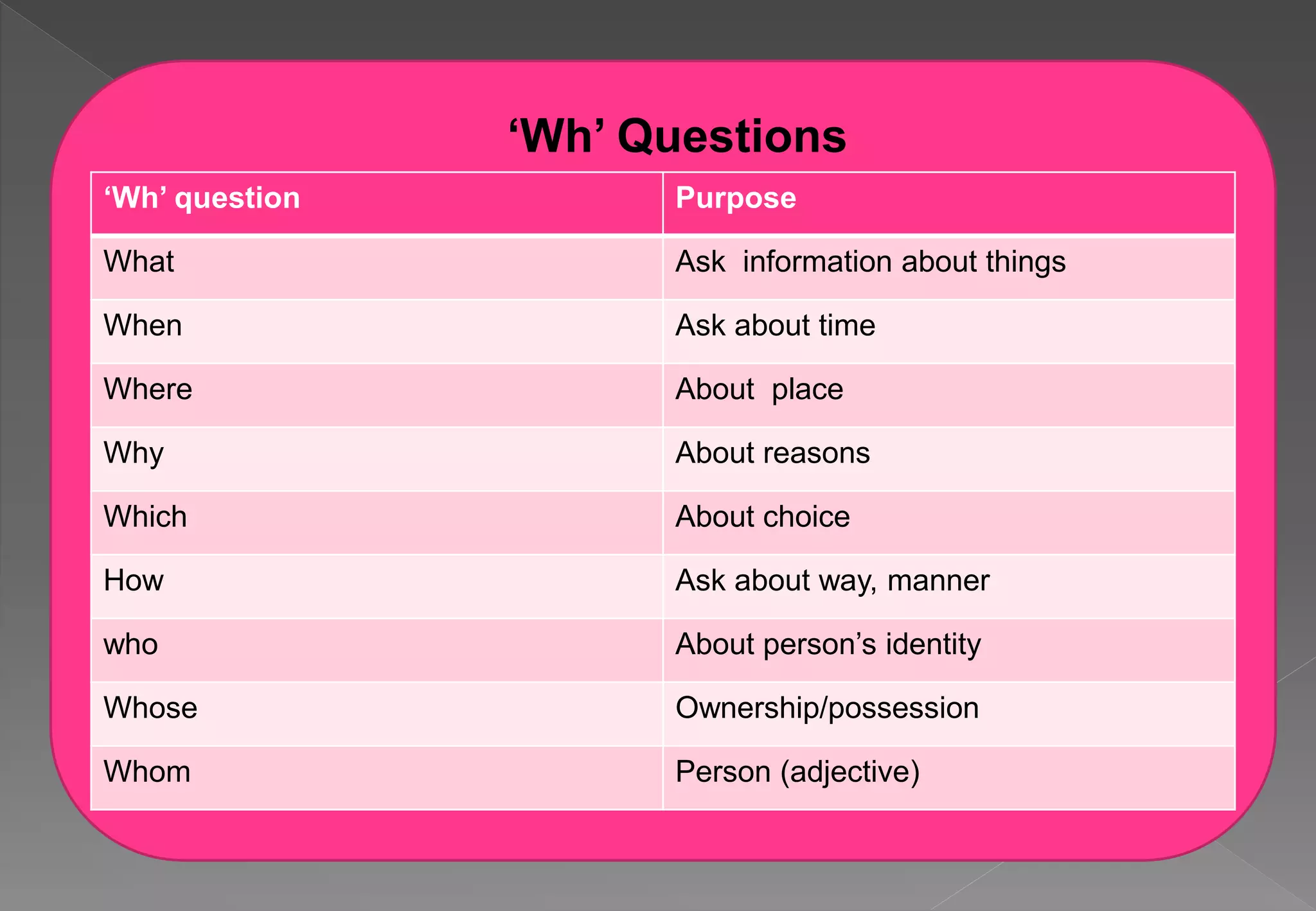 ‘Wh’ Questions

| ‘Wh’ question | Purpose |
|---|---|
| What | Ask information about things |
| When | Ask about time |
| Where | About place |
| Why | About reasons |
| Which | About choice |
| How | Ask about way, manner |
| who | About person’s identity |
| Whose | Ownership/possession |
| Whom | Person (adjective) |